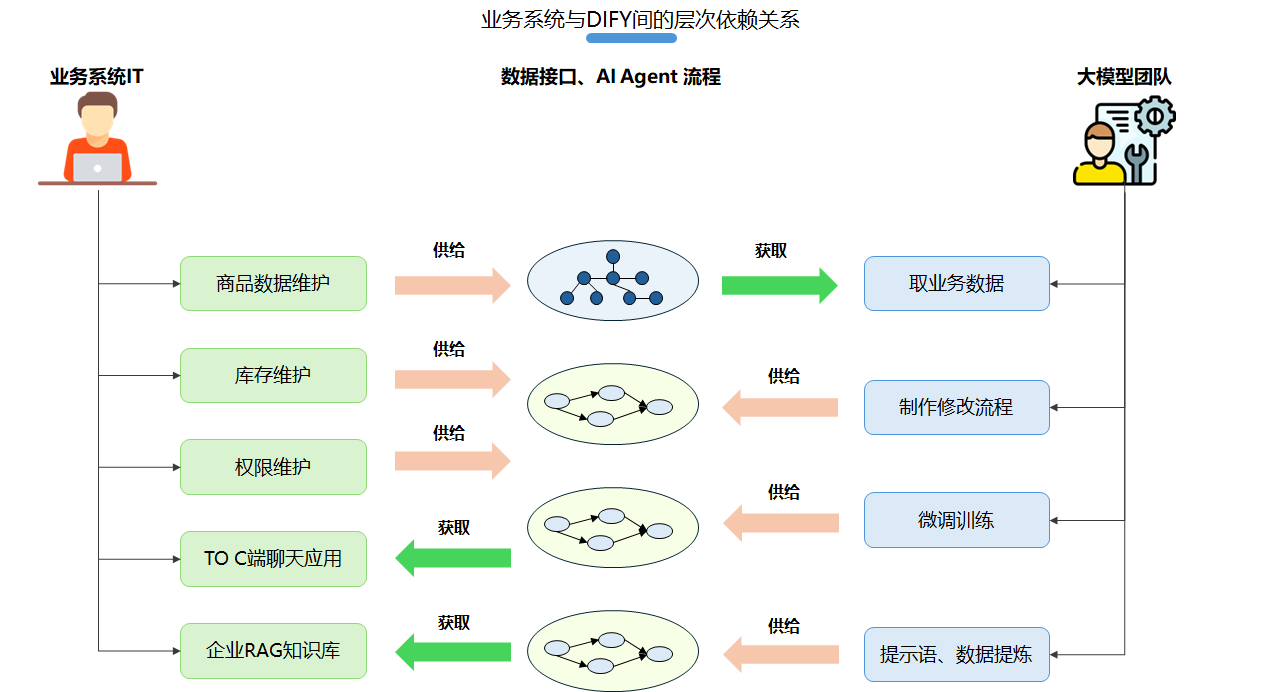 业务系统与DIFY间的层次依赖关系

业务系统IT

数据接口、AI Agent 流程

大模型团队

商品数据维护

供给

获取

取业务数据

库存维护

供给

供给

制作修改流程

权限维护

供给

供给

微调训练

TO C端聊天应用

获取

企业RAG知识库

获取

供给

提示语、数据提炼